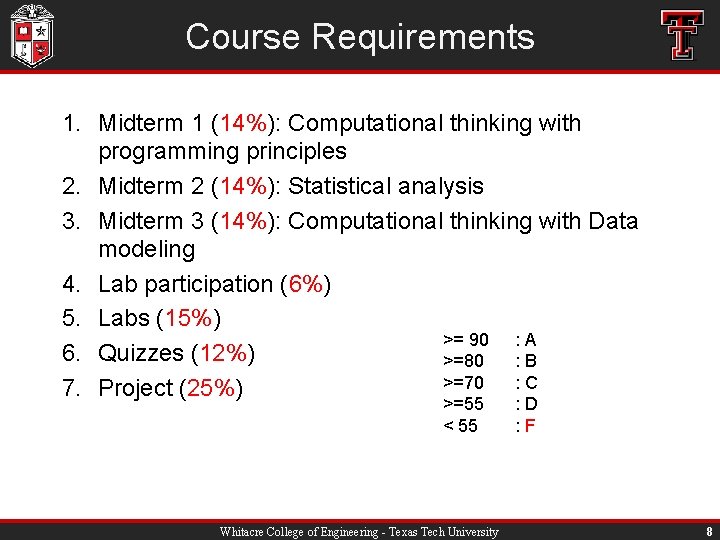 Course Requirements

1. Midterm 1 (14%): Computational thinking with programming principles
2. Midterm 2 (14%): Statistical analysis
3. Midterm 3 (14%): Computational thinking with Data modeling
4. Lab participation (6%)
5. Labs (15%)
6. Quizzes (12%)
7. Project (25%)

>= 90 : A
>=80 : B
>=70 : C
>=55 : D
< 55 : F

Whitacre College of Engineering - Texas Tech University

8